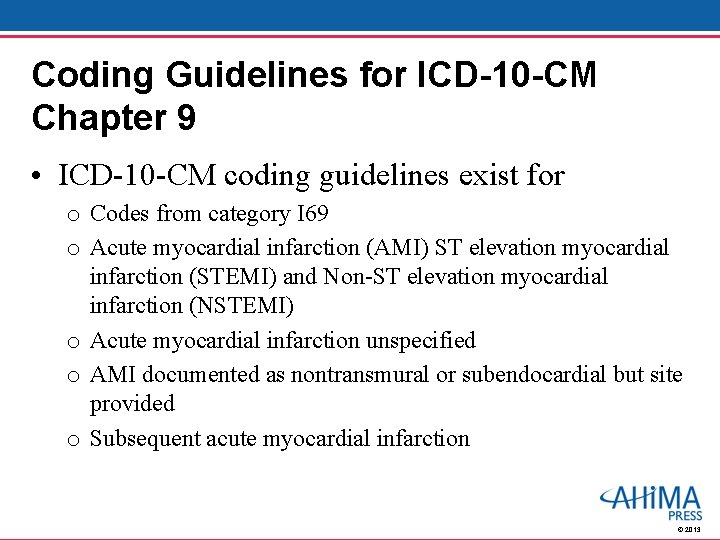 Coding Guidelines for ICD-10-CM Chapter 9

• ICD-10-CM coding guidelines exist for
  o Codes from category I69
  o Acute myocardial infarction (AMI) ST elevation myocardial infarction (STEMI) and Non-ST elevation myocardial infarction (NSTEMI)
  o Acute myocardial infarction unspecified
  o AMI documented as nontransmural or subendocardial but site provided
  o Subsequent acute myocardial infarction

AHIMA PRESS
© 2013